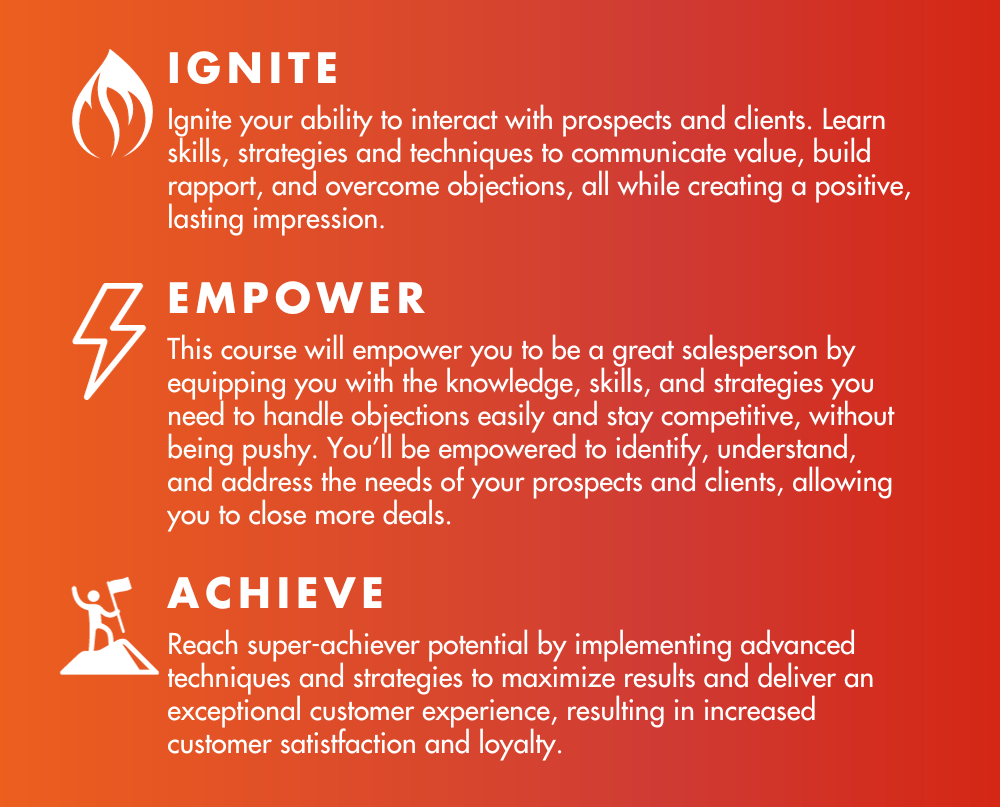 IGNITE

Ignite your ability to interact with prospects and clients. Learn skills, strategies and techniques to communicate value, build rapport, and overcome objections, all while creating a positive, lasting impression.

EMPOWER

This course will empower you to be a great salesperson by equipping you with the knowledge, skills, and strategies you need to handle objections easily and stay competitive, without being pushy. You'll be empowered to identify, understand, and address the needs of your prospects and clients, allowing you to close more deals.

ACHIEVE

Reach super-achiever potential by implementing advanced techniques and strategies to maximize results and deliver an exceptional customer experience, resulting in increased customer satistfaction and loyalty.